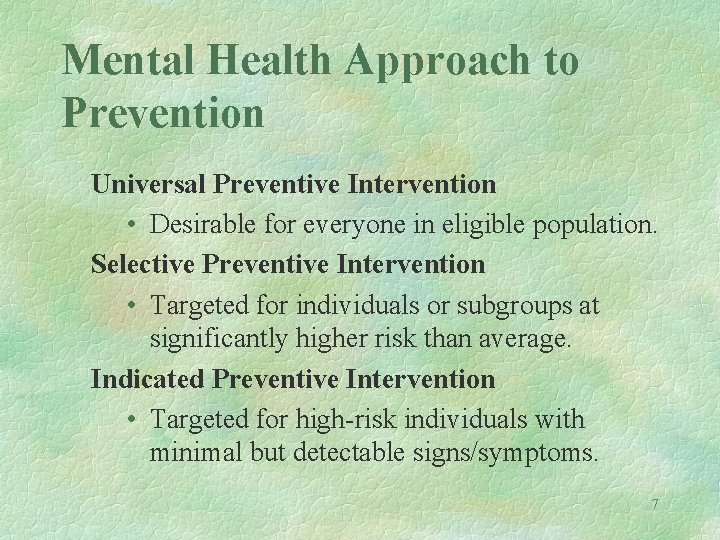 Mental Health Approach to Prevention

Universal Preventive Intervention

• Desirable for everyone in eligible population.

Selective Preventive Intervention

• Targeted for individuals or subgroups at significantly higher risk than average.

Indicated Preventive Intervention

• Targeted for high-risk individuals with minimal but detectable signs/symptoms.

7